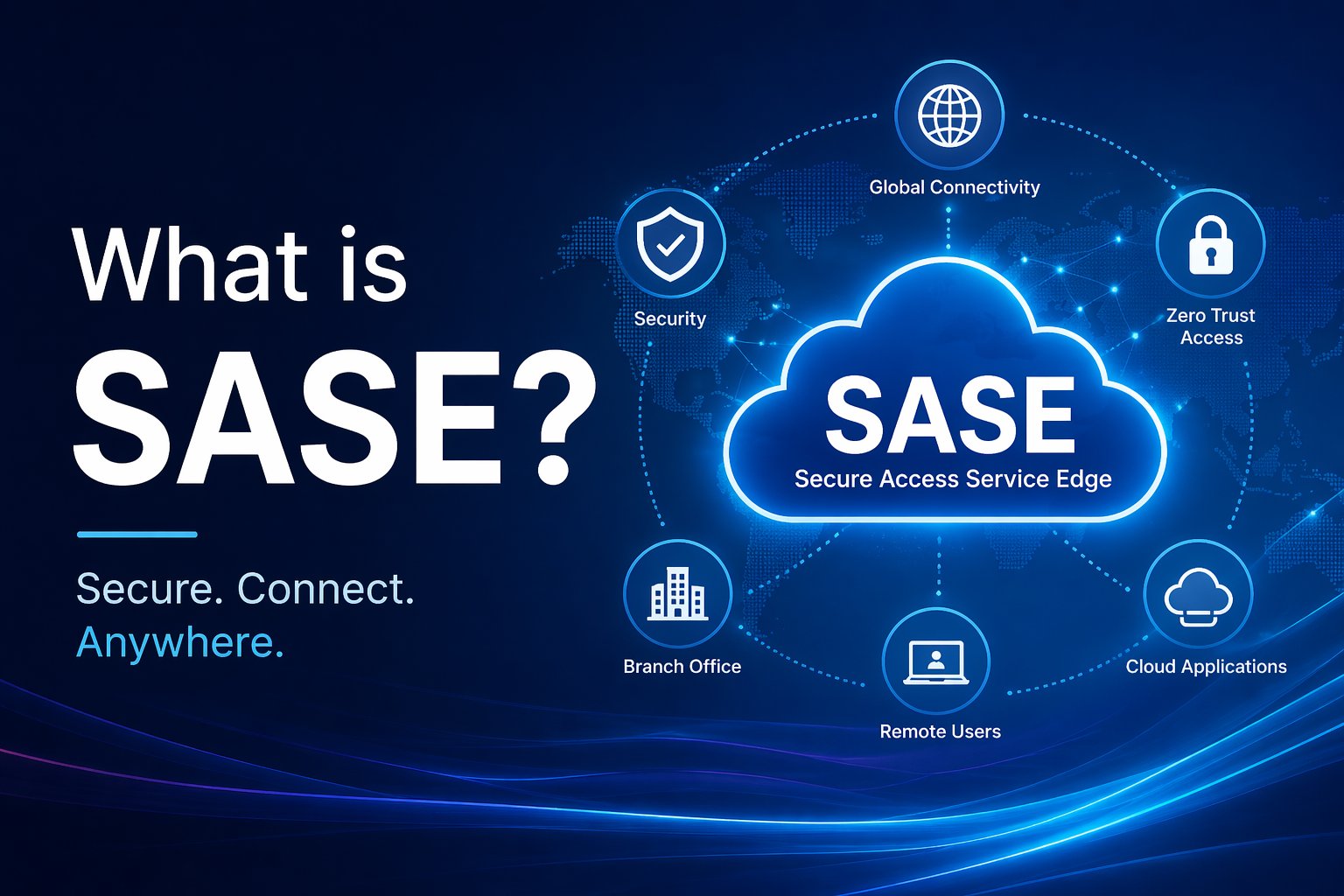 What is SASE?

Secure. Connect. Anywhere.

Global Connectivity

Security

Zero Trust Access

SASE
Secure Access Service Edge

Branch Office

Remote Users

Cloud Applications